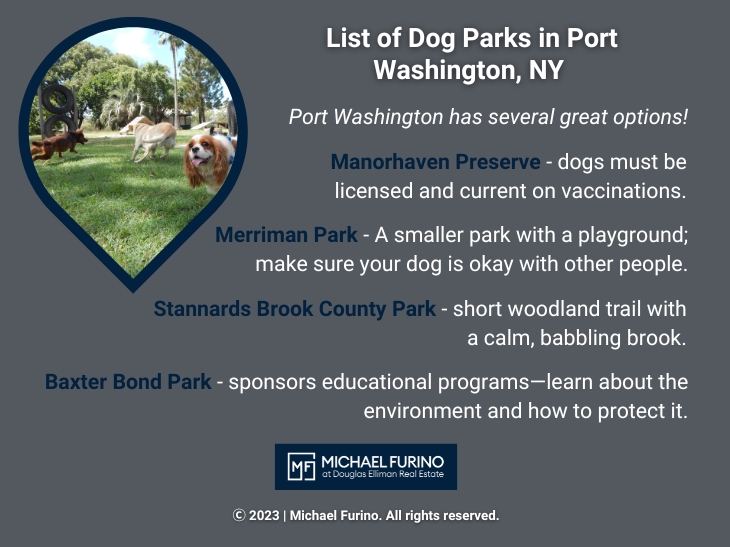 List of Dog Parks in Port Washington, NY

Port Washington has several great options!

Manorhaven Preserve - dogs must be licensed and current on vaccinations.

Merriman Park - A smaller park with a playground; make sure your dog is okay with other people.

Stannards Brook County Park - short woodland trail with a calm, babbling brook.

Baxter Bond Park - sponsors educational programs—learn about the environment and how to protect it.

MF MICHAEL FURINO at Douglas Elliman Real Estate

© 2023 | Michael Furino. All rights reserved.